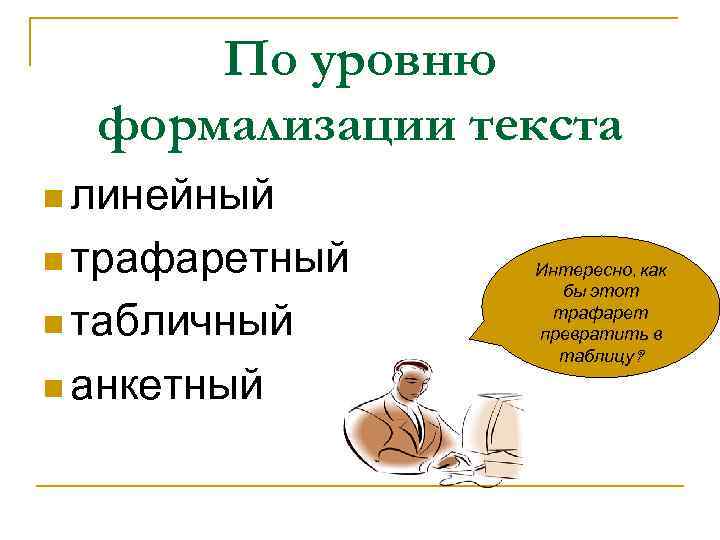 По уровню формализации текста

линейный
трафаретный
табличный
анкетный

Интересно, как бы этот трафарет превратить в таблицу?